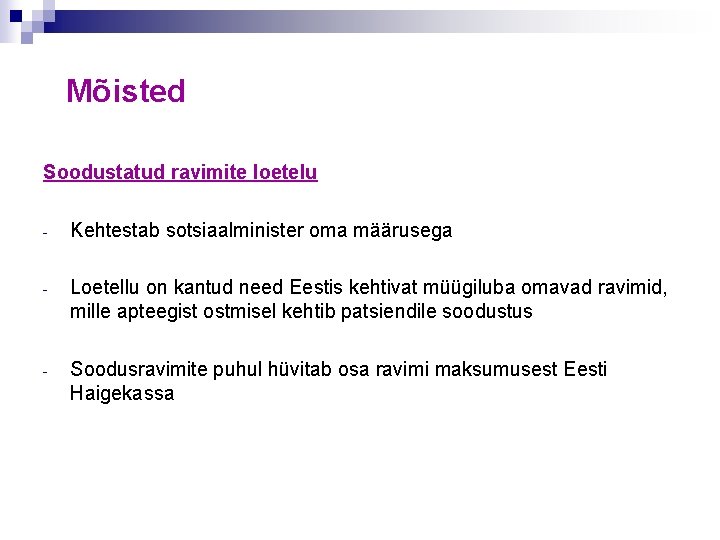 Mõisted

Soodustatud ravimite loetelu

- Kehtestab sotsiaalminister oma määrusega

- Loetellu on kantud need Eestis kehtivat müügiluba omavad ravimid, mille apteegist ostmisel kehtib patsiendile soodustus

- Soodusravimite puhul hüvitab osa ravimi maksumusest Eesti Haigekassa